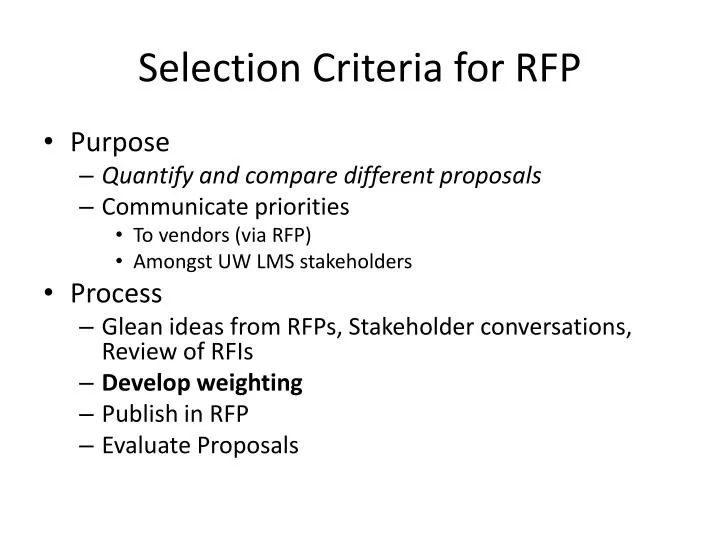 Selection Criteria for RFP

• Purpose
– Quantify and compare different proposals
– Communicate priorities
• To vendors (via RFP)
• Amongst UW LMS stakeholders
• Process
– Glean ideas from RFPs, Stakeholder conversations, Review of RFIs
– Develop weighting
– Publish in RFP
– Evaluate Proposals